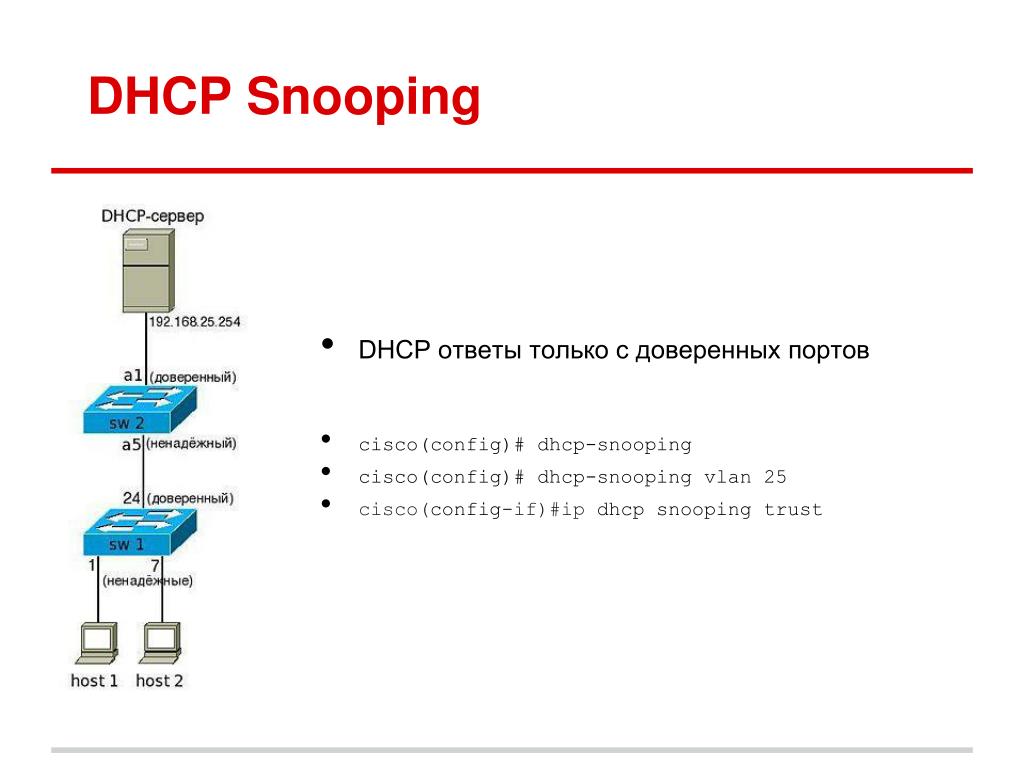 DHCP Snooping

DHCP-сервер

192.168.25.254

a1 (доверенный)

sw 2

a5 (ненадёжный)

24 (доверенный)

sw 1

1 7

(ненадёжные)

host 1 host 2

• DHCP ответы только с доверенных портов

• cisco(config)# dhcp-snooping
• cisco(config)# dhcp-snooping vlan 25
• cisco(config-if)#ip dhcp snooping trust